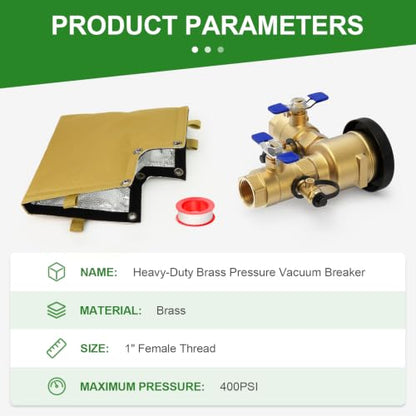 PRODUCT PARAMETERS

NAME: Heavy-Duty Brass Pressure Vacuum Breaker

MATERIAL: Brass

SIZE: 1" Female Thread

MAXIMUM PRESSURE: 400PSI